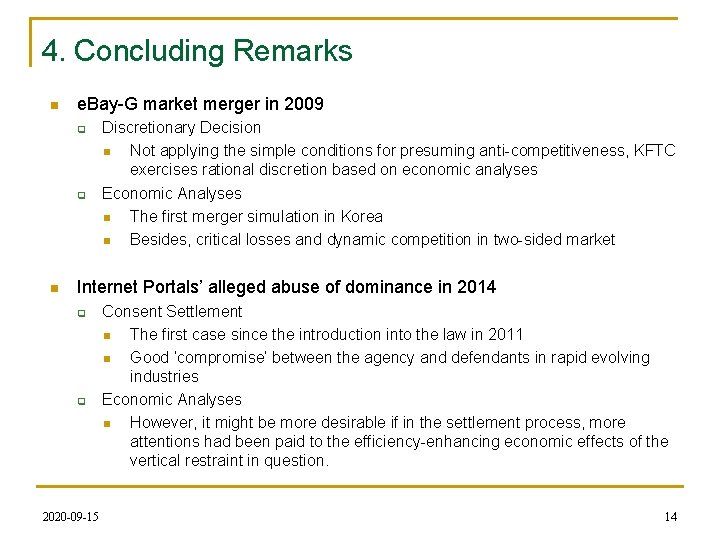 4. Concluding Remarks

eBay-G market merger in 2009

Discretionary Decision

Not applying the simple conditions for presuming anti-competitiveness, KFTC exercises rational discretion based on economic analyses

Economic Analyses

The first merger simulation in Korea

Besides, critical losses and dynamic competition in two-sided market

Internet Portals' alleged abuse of dominance in 2014

Consent Settlement

The first case since the introduction into the law in 2011

Good 'compromise' between the agency and defendants in rapid evolving industries

Economic Analyses

However, it might be more desirable if in the settlement process, more attentions had been paid to the efficiency-enhancing economic effects of the vertical restraint in question.

2020-09-15

14